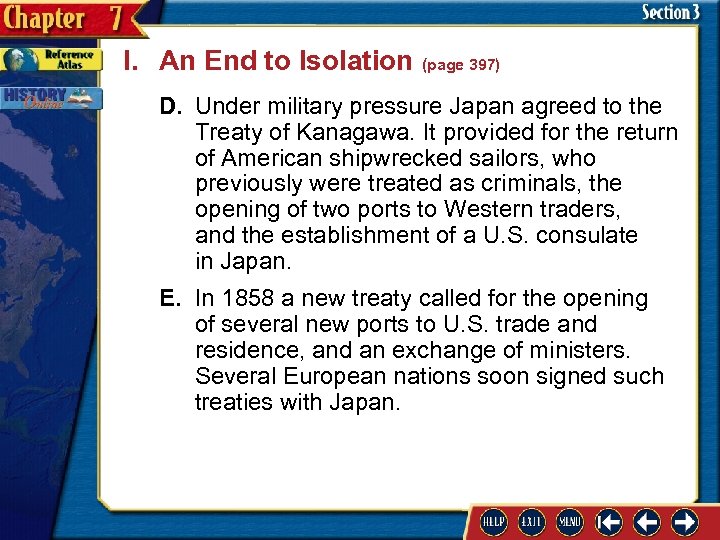 Chapter 7

Section 3

Reference Atlas

HISTORY Online

I. An End to Isolation (page 397)

D. Under military pressure Japan agreed to the Treaty of Kanagawa. It provided for the return of American shipwrecked sailors, who previously were treated as criminals, the opening of two ports to Western traders, and the establishment of a U.S. consulate in Japan.

E. In 1858 a new treaty called for the opening of several new ports to U.S. trade and residence, and an exchange of ministers. Several European nations soon signed such treaties with Japan.

HELP EXIT MENU